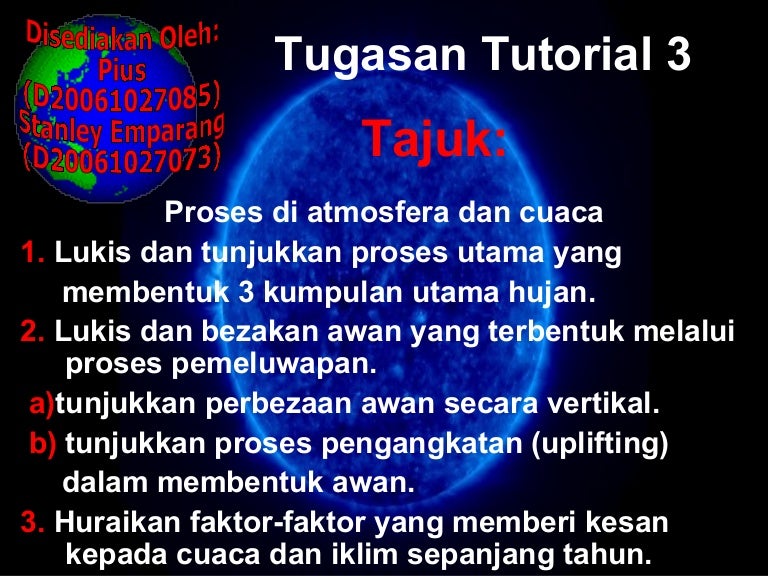 Disediakan Oleh:
Pius
(D20061027085)
Stanley Emparang
(D20061027073)

Tugasan Tutorial 3

Tajuk:

Proses di atmosfera dan cuaca

1. Lukis dan tunjukkan proses utama yang membentuk 3 kumpulan utama hujan.

2. Lukis dan bezakan awan yang terbentuk melalui proses pemeluwapan.

a)tunjukkan perbezaan awan secara vertikal.

b) tunjukkan proses pengangkatan (uplifting) dalam membentuk awan.

3. Huraikan faktor-faktor yang memberi kesan kepada cuaca dan iklim sepanjang tahun.